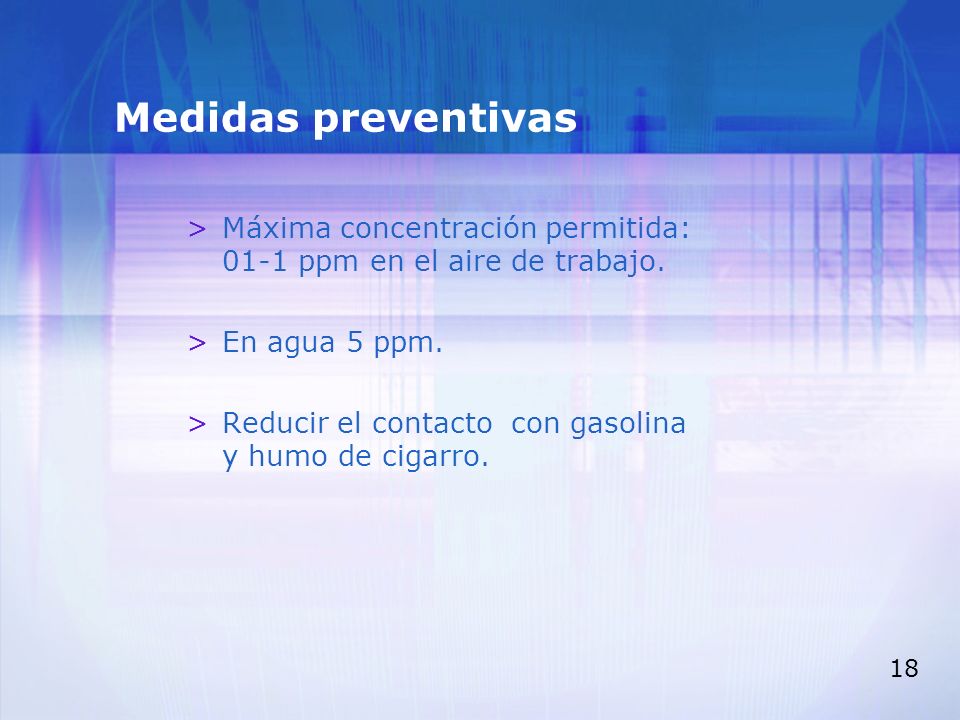 Medidas preventivas

> Máxima concentración permitida: 01-1 ppm en el aire de trabajo.

> En agua 5 ppm.

> Reducir el contacto con gasolina y humo de cigarro.

18